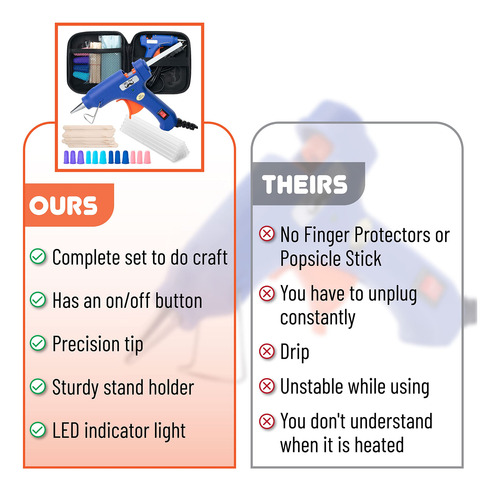 OURS

Complete set to do craft

Has an on/off button

Precision tip

Sturdy stand holder

LED indicator light

THEIRS

No Finger Protectors or Popsicle Stick

You have to unplug constantly

Drip

Unstable while using

You don't understand when it is heated